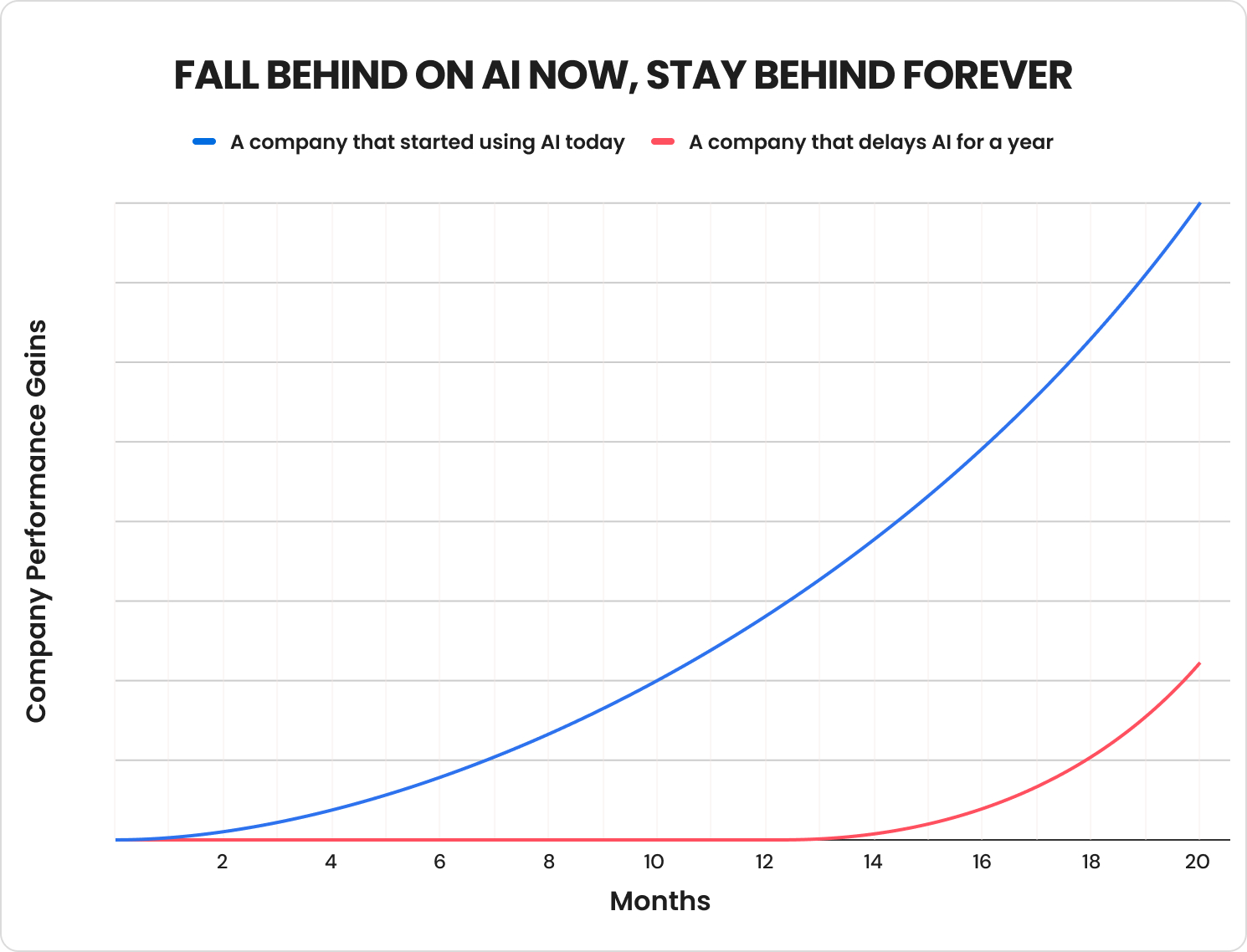 FALL BEHIND ON AI NOW, STAY BEHIND FOREVER

A company that started using AI today
A company that delays AI for a year

Company Performance Gains

2
4
6
8
10
12
14
16
18
20

Months